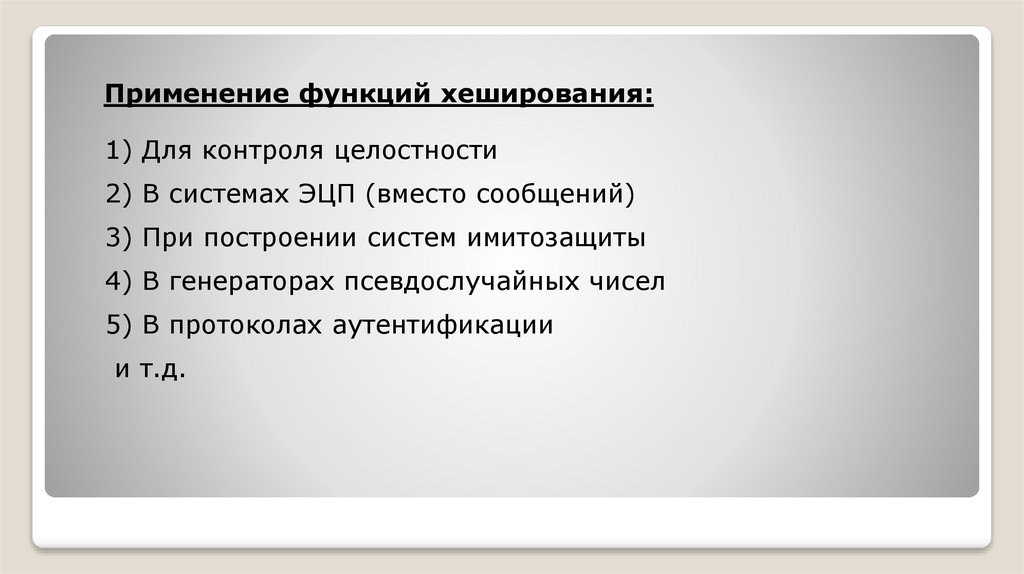 Применение функций хеширования:

1) Для контроля целостности

2) В системах ЭЦП (вместо сообщений)

3) При построении систем имитозащиты

4) В генераторах псевдослучайных чисел

5) В протоколах аутентификации

и т.д.